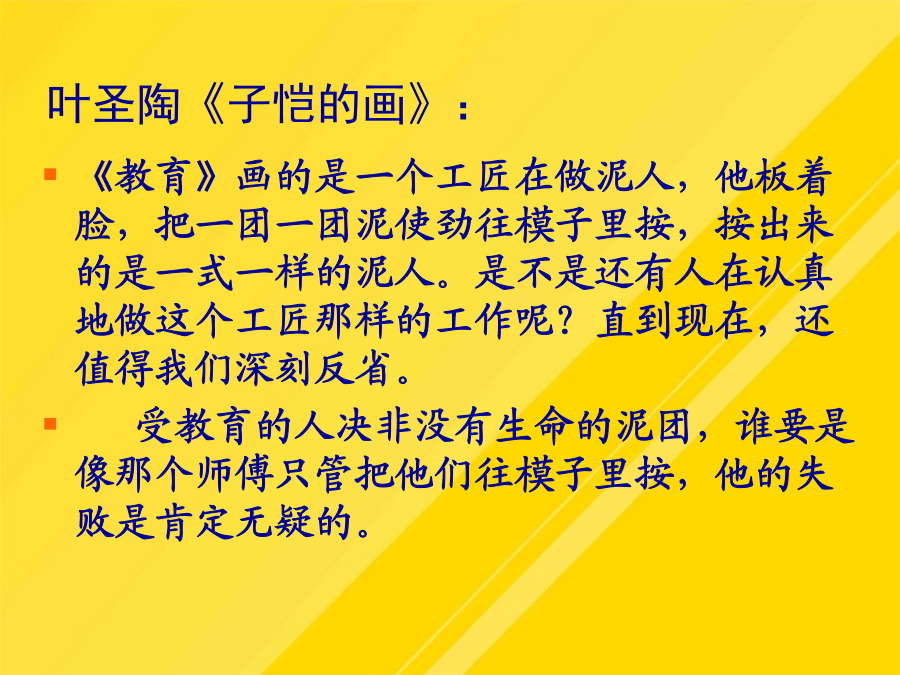 叶圣陶《子恺的画》：

《教育》画的是一个工匠在做泥人，他板着脸，把一团一团泥使劲往模子里按，按出来的是一式一样的泥人。是不是还有人在认真地做这个工匠那样的工作呢？直到现在，还值得我们深刻反省。

受教育的人决非没有生命的泥团，谁要是像那个师傅只管把他们往模子里按，他的失败是肯定无疑的。